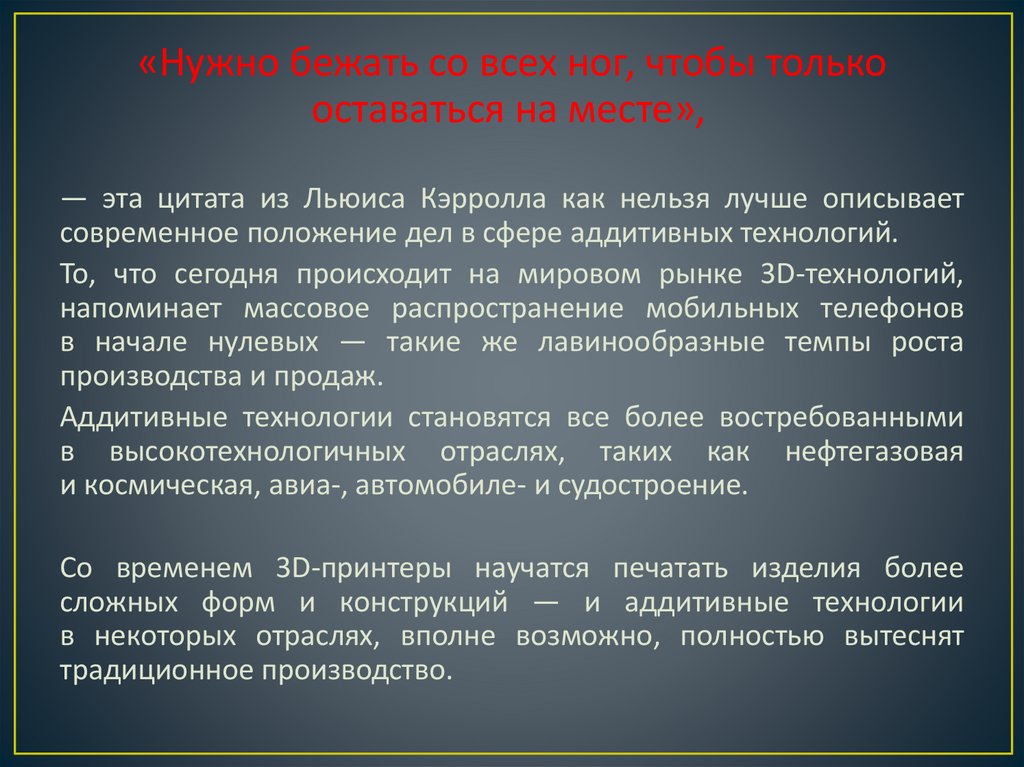 «Нужно бежать со всех ног, чтобы только оставаться на месте»,

— эта цитата из Льюиса Кэрролла как нельзя лучше описывает современное положение дел в сфере аддитивных технологий.

То, что сегодня происходит на мировом рынке 3D-технологий, напоминает массовое распространение мобильных телефонов в начале нулевых — такие же лавинообразные темпы роста производства и продаж.

Аддитивные технологии становятся все более востребованными в высокотехнологичных отраслях, таких как нефтегазовая и космическая, авиа-, автомобиле- и судостроение.

Со временем 3D-принтеры научатся печатать изделия более сложных форм и конструкций — и аддитивные технологии в некоторых отраслях, вполне возможно, полностью вытеснят традиционное производство.